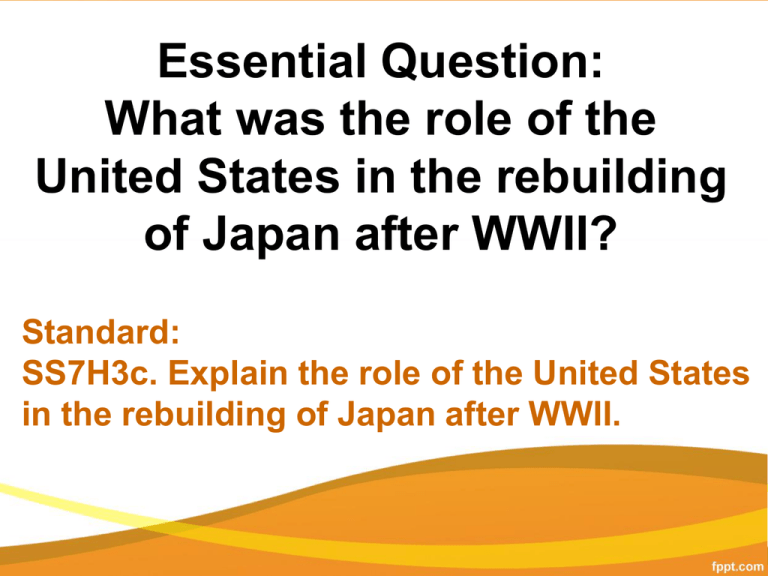 Essential Question:
What was the role of the United States in the rebuilding of Japan after WWII?

Standard:
SS7H3c. Explain the role of the United States in the rebuilding of Japan after WWII.

fppt.com